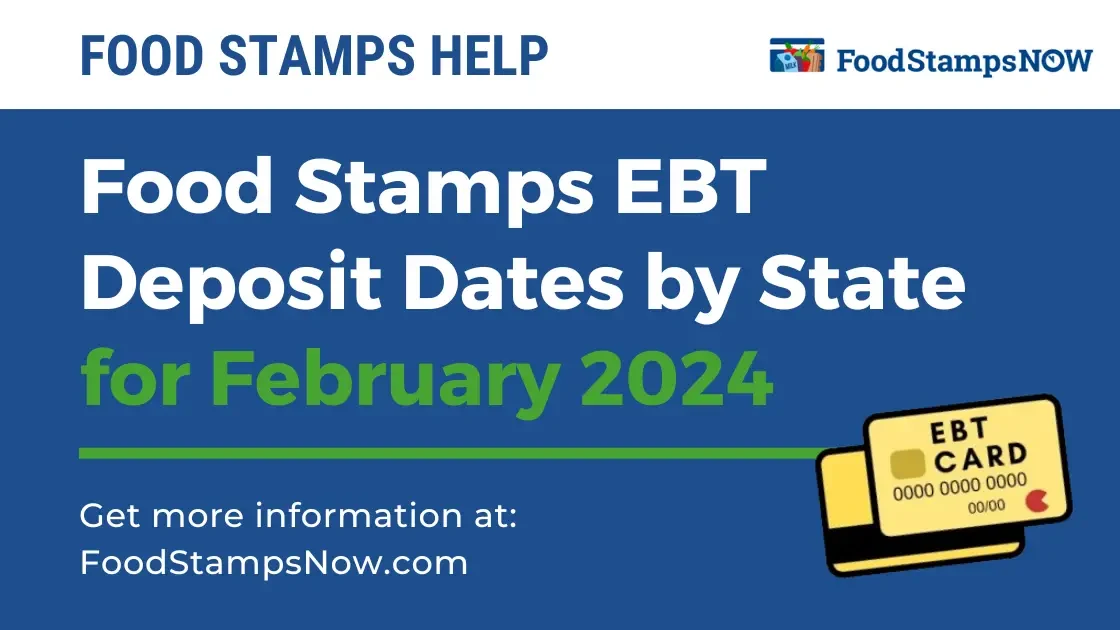 FOOD STAMPS HELP

FoodStampsNOW

Food Stamps EBT Deposit Dates by State for February 2024

Get more information at:
FoodStampsNow.com

EBT CARD
0000 0000 0000
00/00